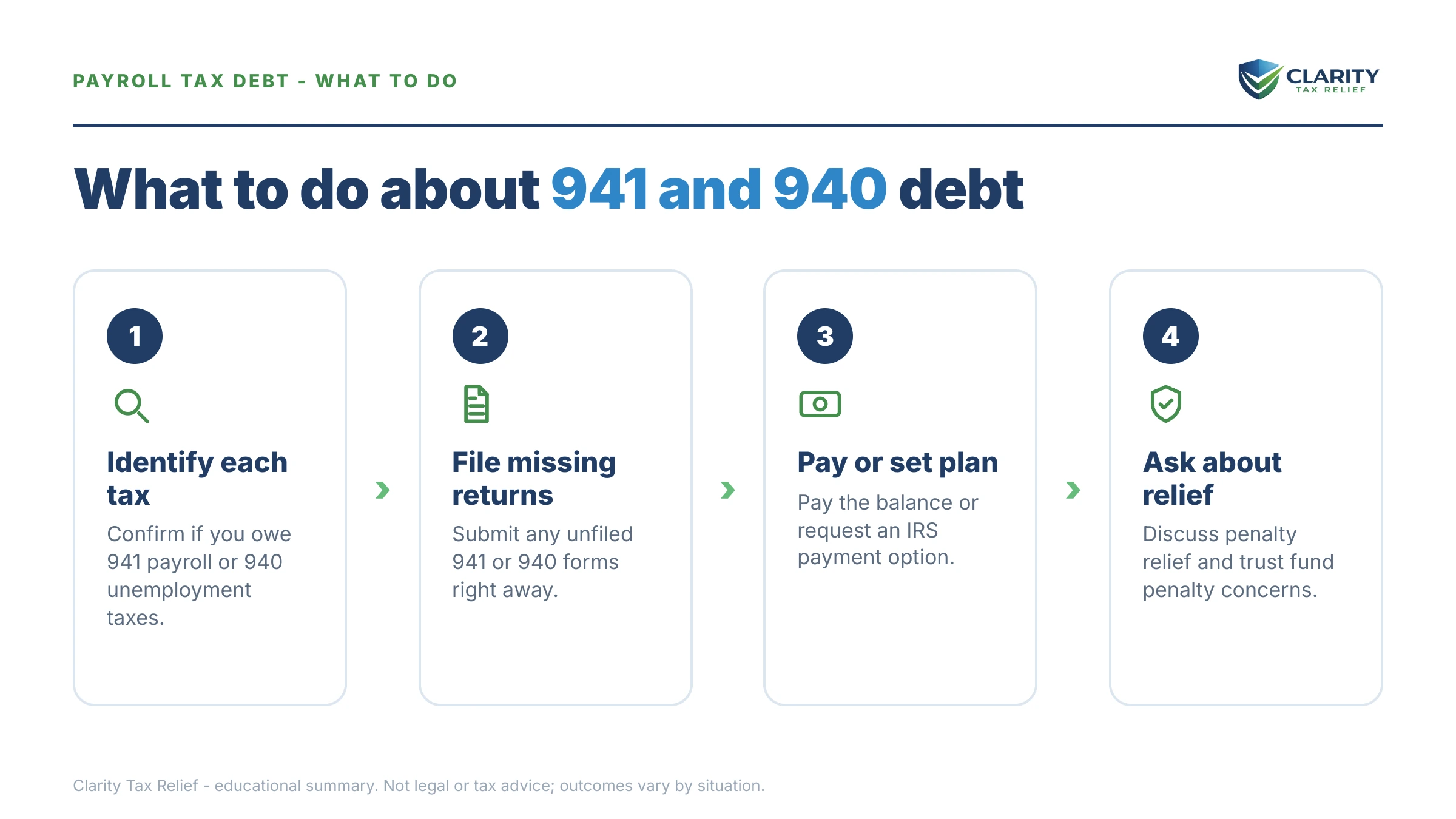 PAYROLL TAX DEBT - WHAT TO DO

CLARITY
TAX RELIEF

What to do about 941 and 940 debt

1

Identify each tax

Confirm if you owe 941 payroll or 940 unemployment taxes.

2

File missing returns

Submit any unfiled 941 or 940 forms right away.

3

Pay or set plan

Pay the balance or request an IRS payment option.

4

Ask about relief

Discuss penalty relief and trust fund penalty concerns.

Clarity Tax Relief - educational summary. Not legal or tax advice; outcomes vary by situation.